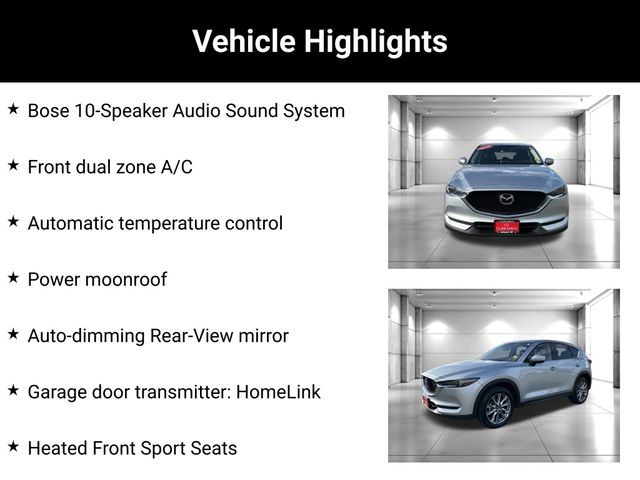 Vehicle Highlights

★ Bose 10-Speaker Audio Sound System

★ Front dual zone A/C

★ Automatic temperature control

★ Power moonroof

★ Auto-dimming Rear-View mirror

★ Garage door transmitter: HomeLink

★ Heated Front Sport Seats